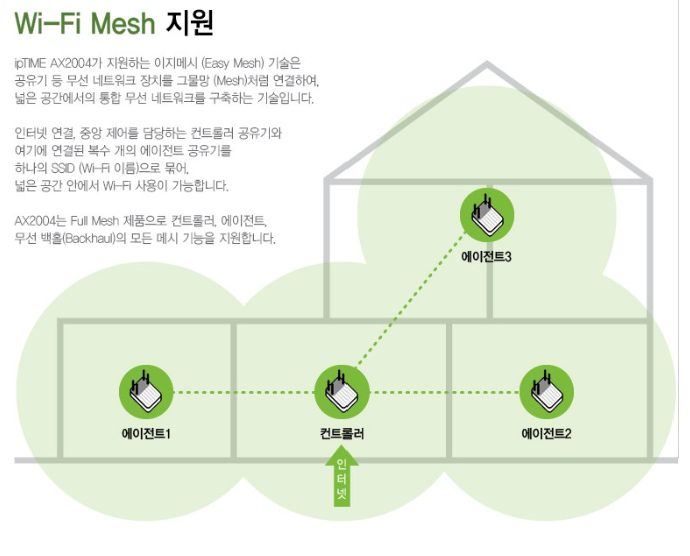 Wi-Fi Mesh 지원

ipTIME AX2004가 지원하는 이지메시 (Easy Mesh) 기술은 공유기 등 무선 네트워크 장치를 그물망 (Mesh)처럼 연결하여, 넓은 공간에서의 통합 무선 네트워크를 구축하는 기술입니다.

인터넷 연결, 중앙 제어를 담당하는 컨트롤러 공유기와 여기에 연결된 복수 개의 에이전트 공유기를 하나의 SSID (Wi-Fi 이름)으로 묶어, 넓은 공간 안에서 Wi-Fi 사용이 가능합니다.

AX2004는 Full Mesh 제품으로 컨트롤러, 에이전트, 무선 백홀(Backhaul)의 모든 메시 기능을 지원합니다.

에이전트3

에이전트1

컨트롤러

에이전트2

인터넷